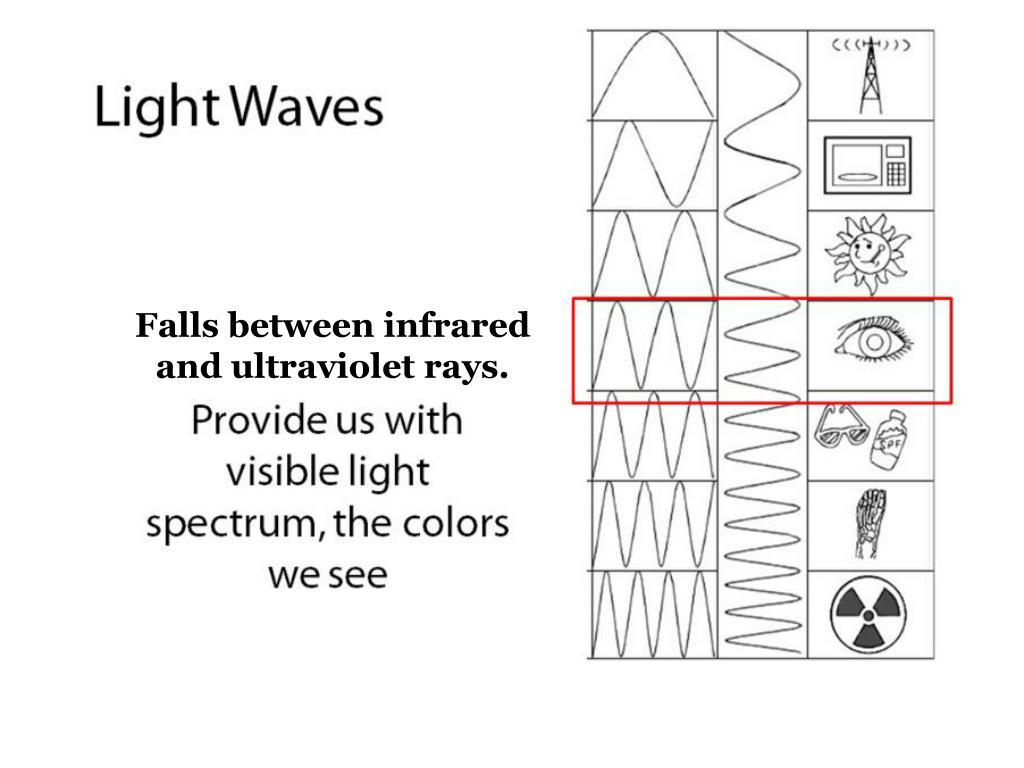 Light Waves

Falls between infrared and ultraviolet rays.

Provide us with visible light spectrum, the colors we see

SPF